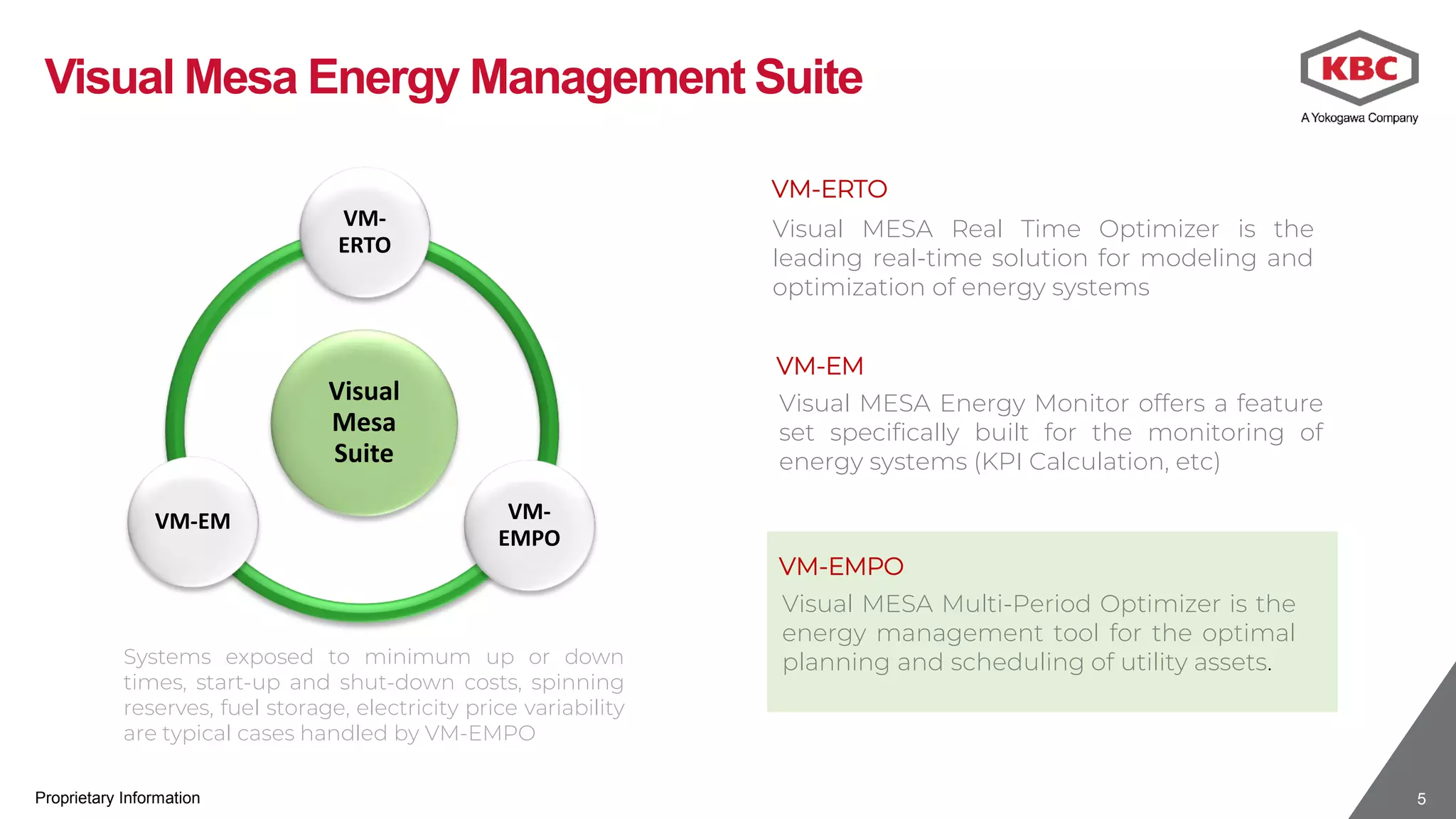 Visual Mesa Energy Management Suite

KBC
A Yokogawa Company

VM-ERTO

Visual Mesa Suite

VM-EM

VM-EMPO

Systems exposed to minimum up or down times, start-up and shut-down costs, spinning reserves, fuel storage, electricity price variability are typical cases handled by VM-EMPO

VM-ERTO
Visual MESA Real Time Optimizer is the leading real-time solution for modeling and optimization of energy systems

VM-EM
Visual MESA Energy Monitor offers a feature set specifically built for the monitoring of energy systems (KPI Calculation, etc)

VM-EMPO
Visual MESA Multi-Period Optimizer is the energy management tool for the optimal planning and scheduling of utility assets.

Proprietary Information

5